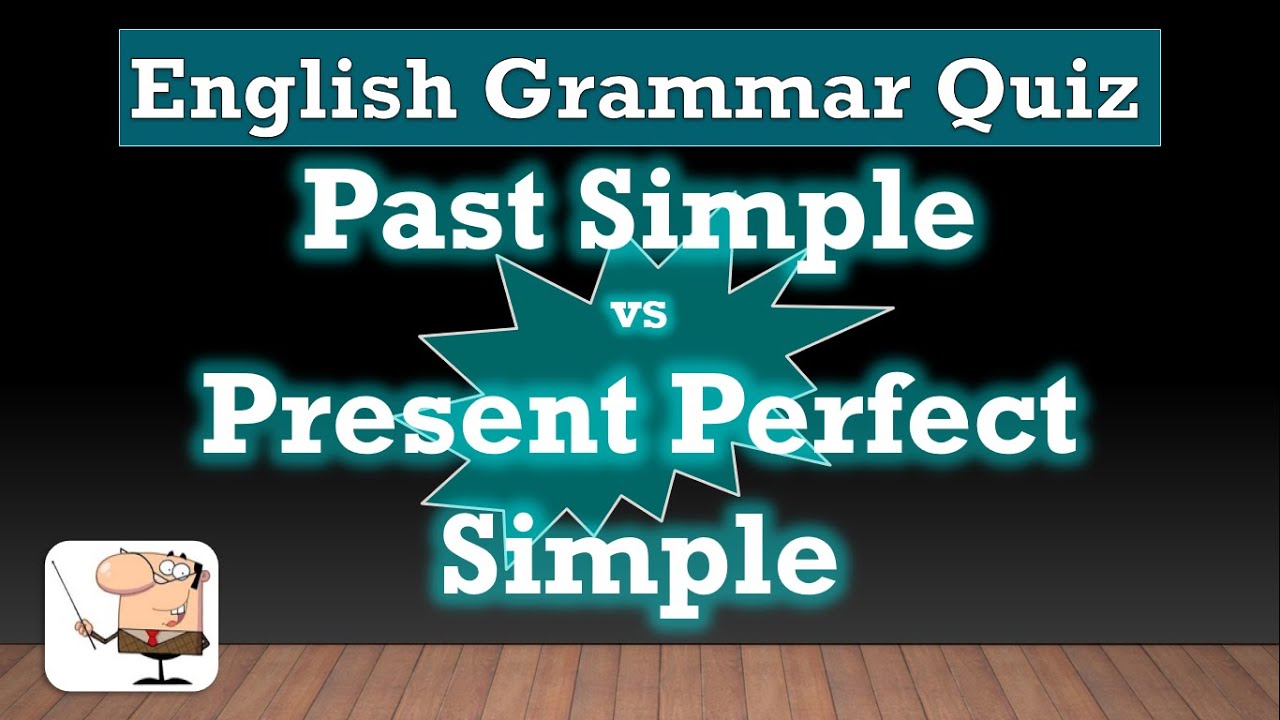 English Grammar Quiz

Past Simple

vs

Present Perfect Simple